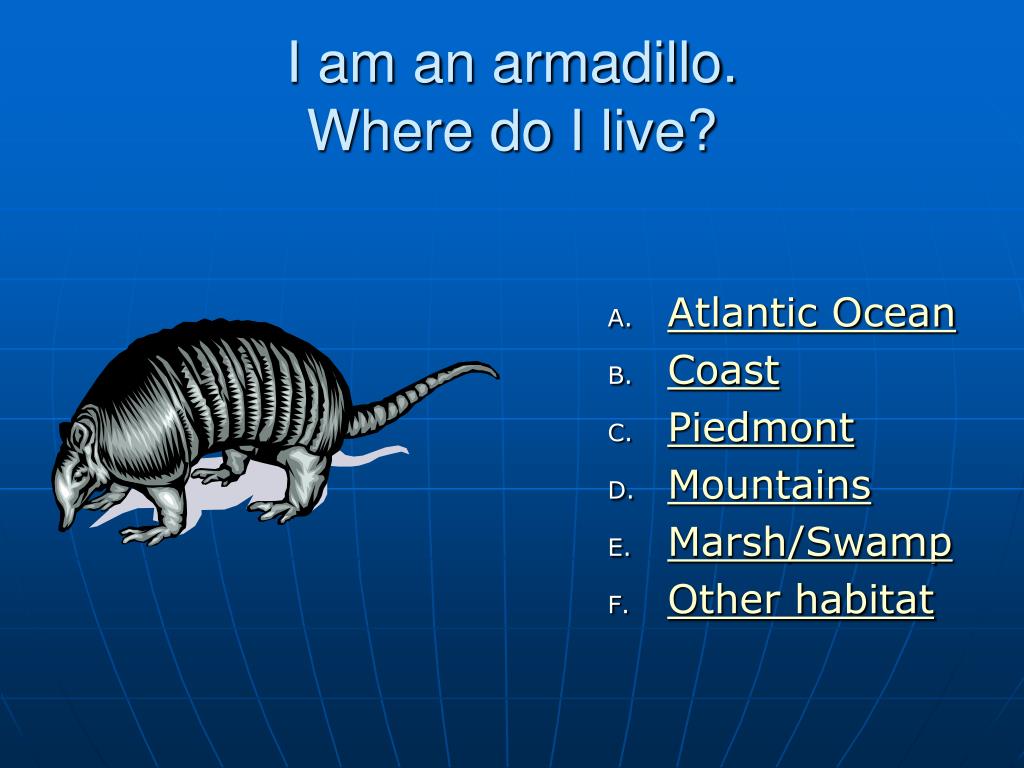 I am an armadillo.
Where do I live?

A. Atlantic Ocean
B. Coast
C. Piedmont
D. Mountains
E. Marsh/Swamp
F. Other habitat